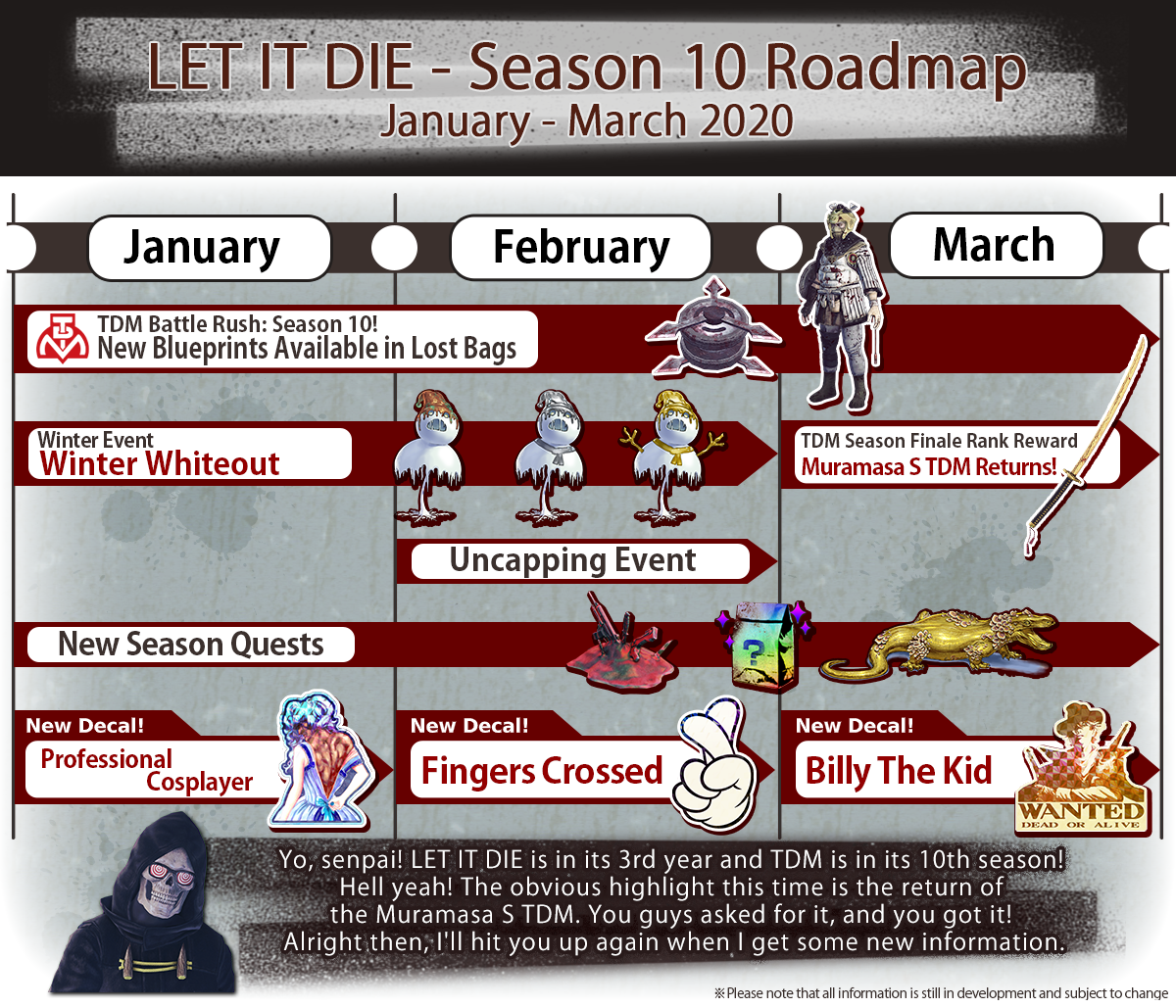 LET IT DIE - Season 10 Roadmap
January - March 2020

January

February

March

TDM Battle Rush: Season 10!
New Blueprints Available in Lost Bags

Winter Event
Winter Whiteout

TDM Season Finale Rank Reward
Muramasa S TDM Returns!

Uncapping Event

New Season Quests

New Decal!
Professional Cosplayer

New Decal!
Fingers Crossed

New Decal!
Billy The Kid

WANTED
DEAD OR ALIVE

Yo, senpai! LET IT DIE is in its 3rd year and TDM is in its 10th season! Hell yeah! The obvious highlight this time is the return of the Muramasa S TDM. You guys asked for it, and you got it! Alright then, I'll hit you up again when I get some new information.

※Please note that all information is still in development and subject to change